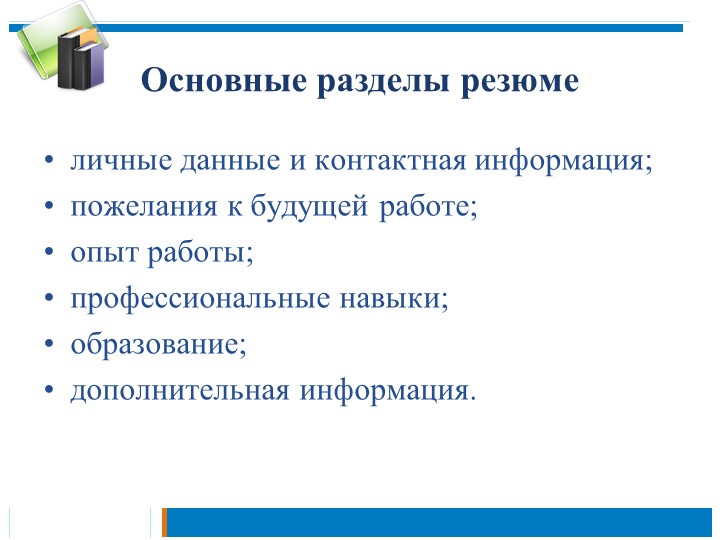 Основные разделы резюме

• личные данные и контактная информация;
• пожелания к будущей работе;
• опыт работы;
• профессиональные навыки;
• образование;
• дополнительная информация.